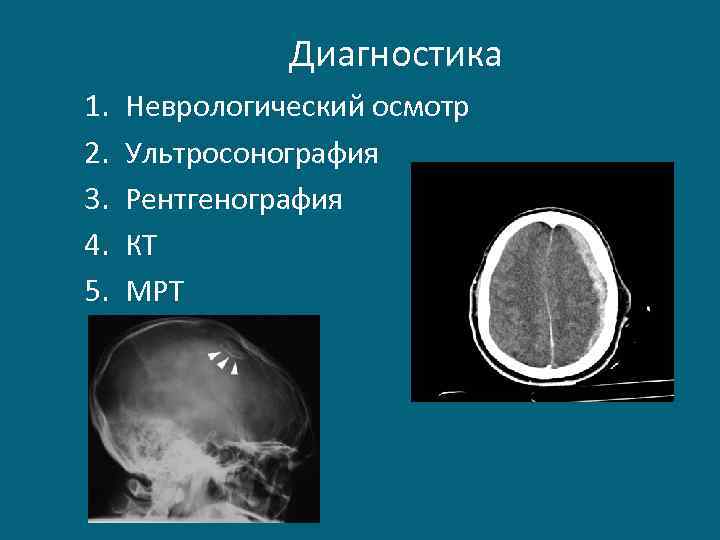 Диагностика

1. Неврологический осмотр
2. Ультросонография
3. Рентгенография
4. КТ
5. МРТ